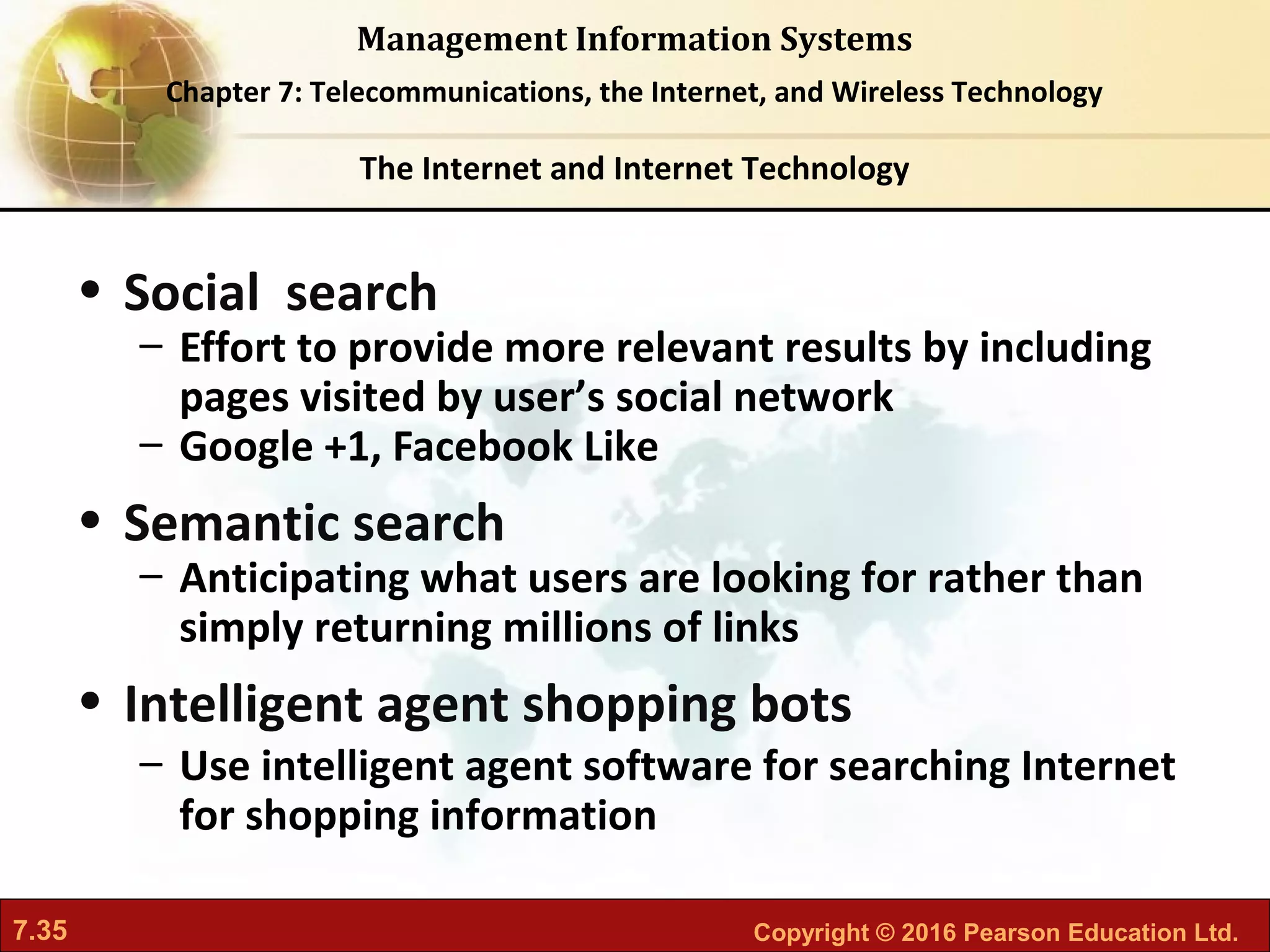 Management Information Systems

Chapter 7: Telecommunications, the Internet, and Wireless Technology

The Internet and Internet Technology

• Social search
– Effort to provide more relevant results by including pages visited by user's social network
– Google +1, Facebook Like

• Semantic search
– Anticipating what users are looking for rather than simply returning millions of links

• Intelligent agent shopping bots
– Use intelligent agent software for searching Internet for shopping information

7.35

Copyright © 2016 Pearson Education Ltd.